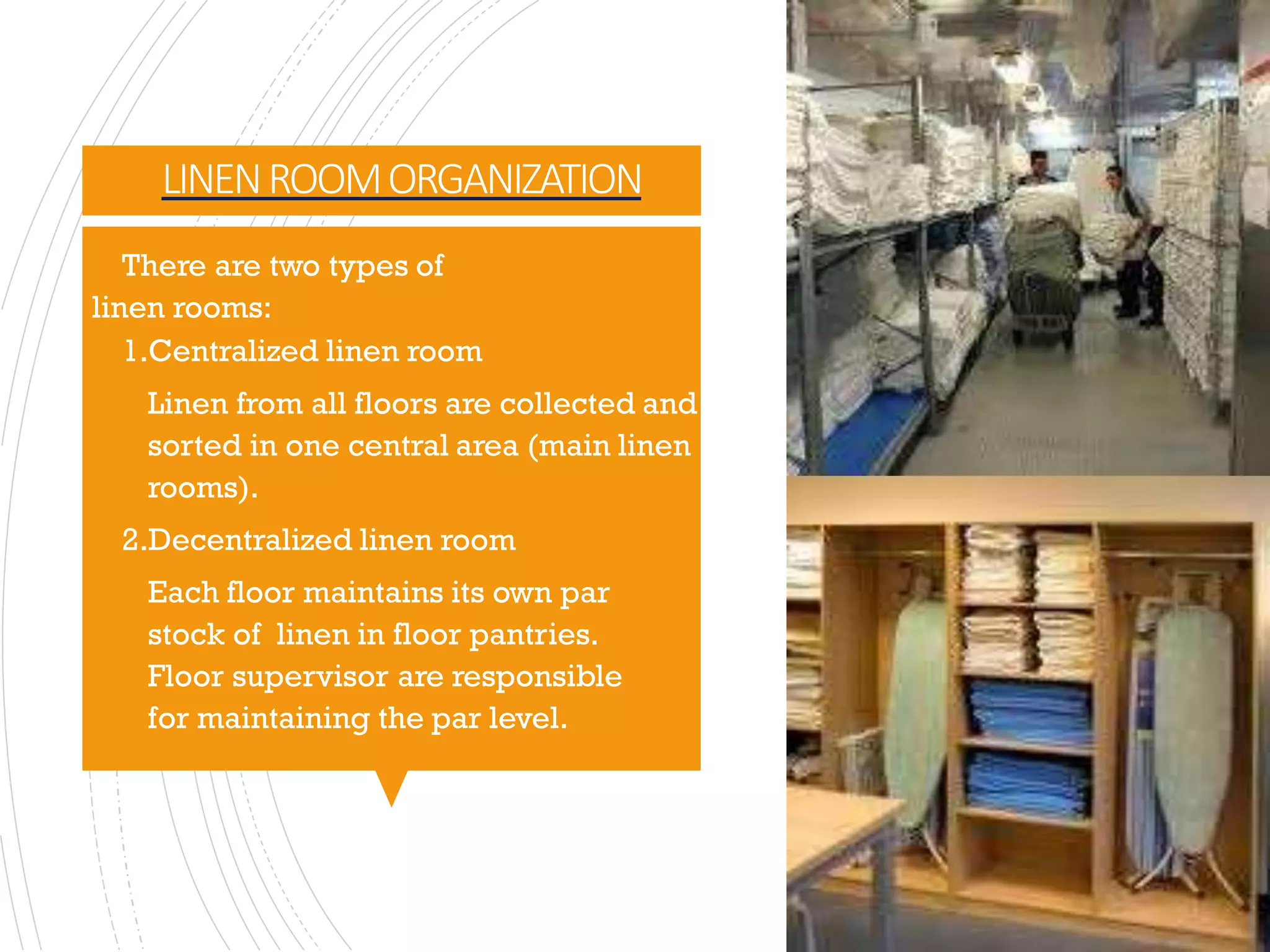 LINEN ROOM ORGANIZATION

There are two types of linen rooms:

1.Centralized linen room

Linen from all floors are collected and sorted in one central area (main linen rooms).

2.Decentralized linen room

Each floor maintains its own par stock of linen in floor pantries. Floor supervisor are responsible for maintaining the par level.